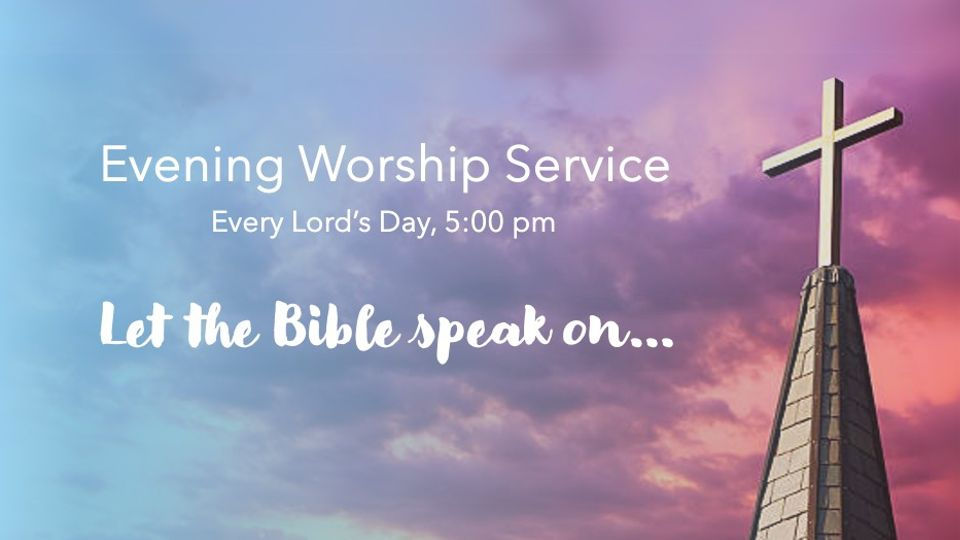 Evening Worship Service

Every Lord's Day, 5:00 pm

Let the Bible speak on...